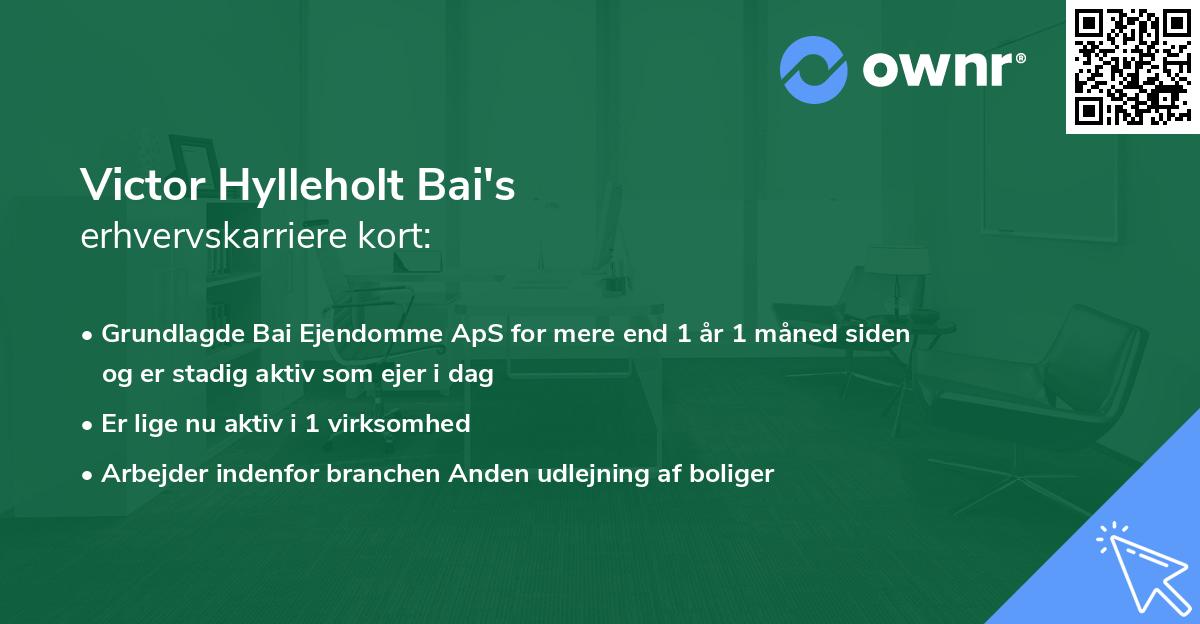 ownr®

Victor Hylleholt Bai's
erhvervskarriere kort:

• Grundlagde Bai Ejendomme ApS for mere end 1 år 1 måned siden og er stadig aktiv som ejer i dag
• Er lige nu aktiv i 1 virksomhed
• Arbejder indenfor branchen Anden udlejning af boliger